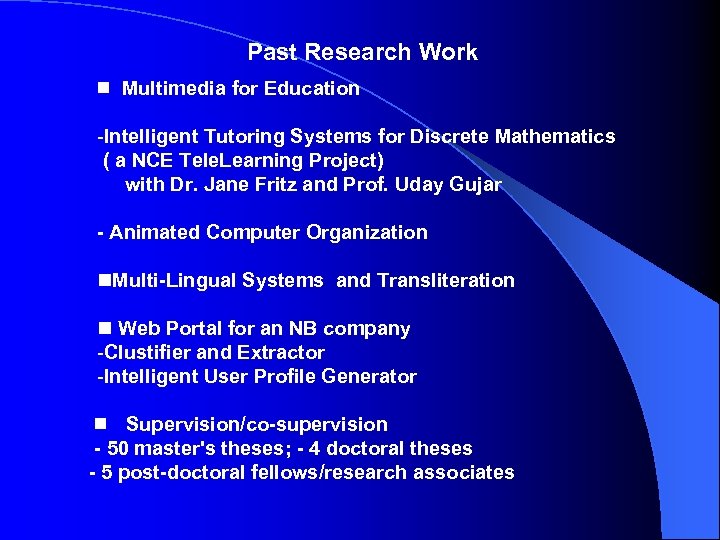 Past Research Work

■ Multimedia for Education

-Intelligent Tutoring Systems for Discrete Mathematics ( a NCE TeleLearning Project) with Dr. Jane Fritz and Prof. Uday Gujar

- Animated Computer Organization

■Multi-Lingual Systems and Transliteration

■ Web Portal for an NB company
-Clustifier and Extractor
-Intelligent User Profile Generator

■ Supervision/co-supervision
- 50 master's theses; - 4 doctoral theses
- 5 post-doctoral fellows/research associates